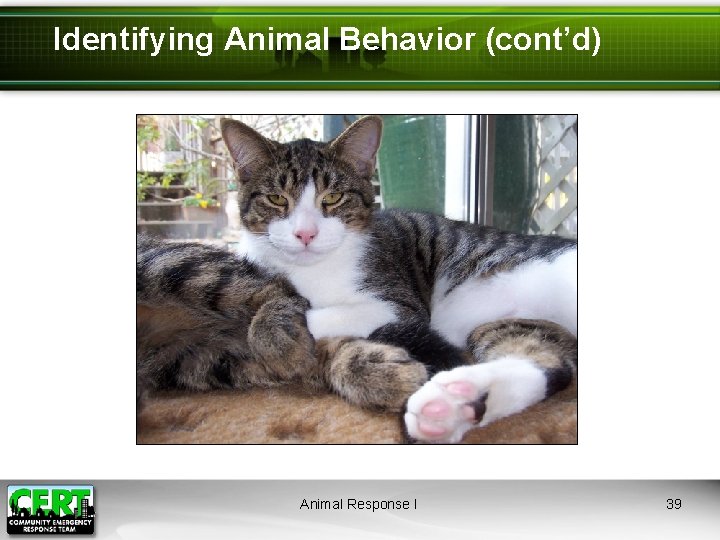 Identifying Animal Behavior (cont'd)

CERT
COMMUNITY EMERGENCY RESPONSE TEAM

Animal Response I

39